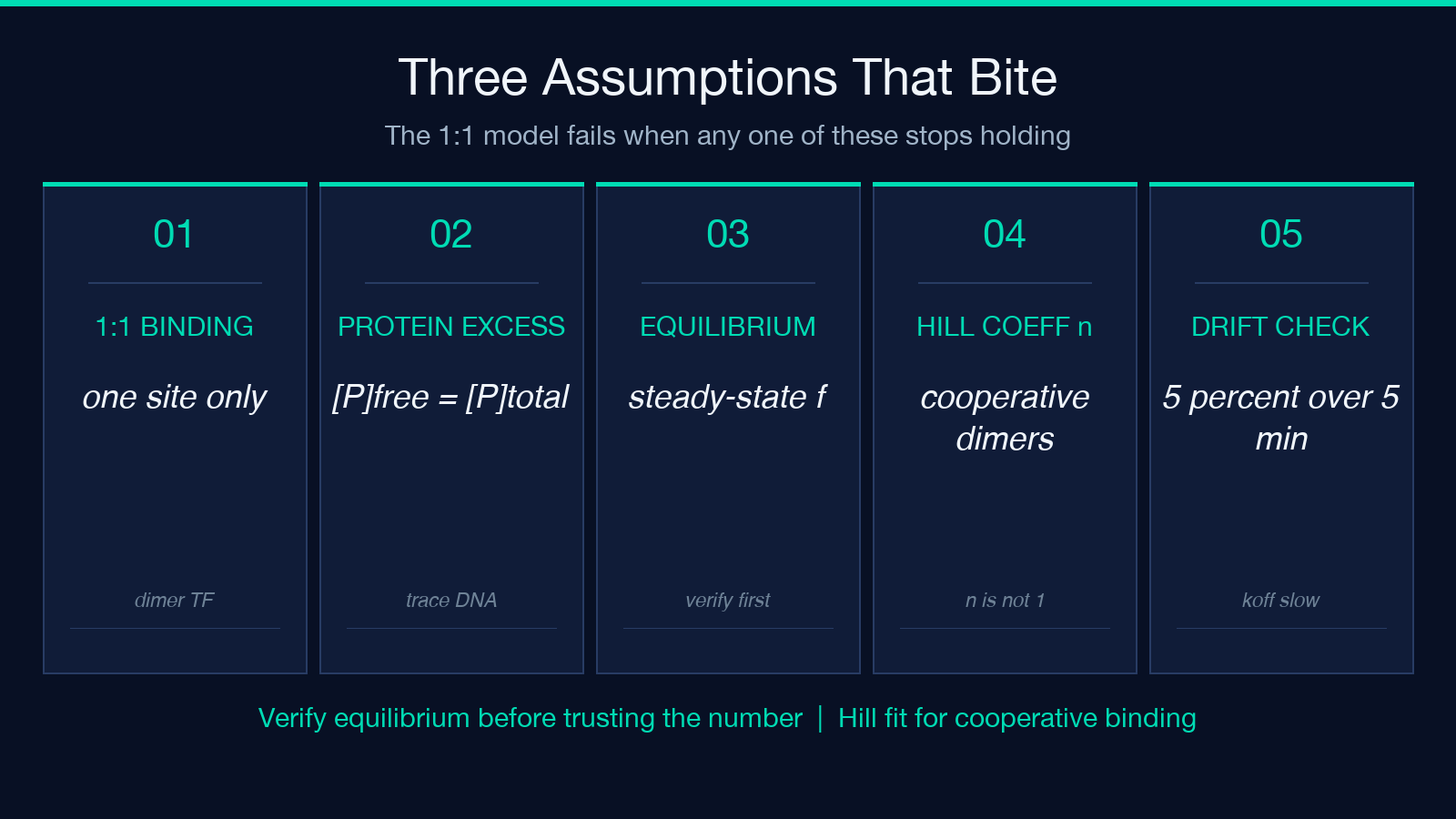 Three Assumptions That Bite

The 1:1 model fails when any one of these stops holding

01

1:1 BINDING

one site only

dimer TF

02

PROTEIN EXCESS

[P]free = [P]total

trace DNA

03

EQUILIBRIUM

steady-state f

verify first

04

HILL COEFF n

cooperative dimers

n is not 1

05

DRIFT CHECK

5 percent over 5 min

koff slow

Verify equilibrium before trusting the number | Hill fit for cooperative binding